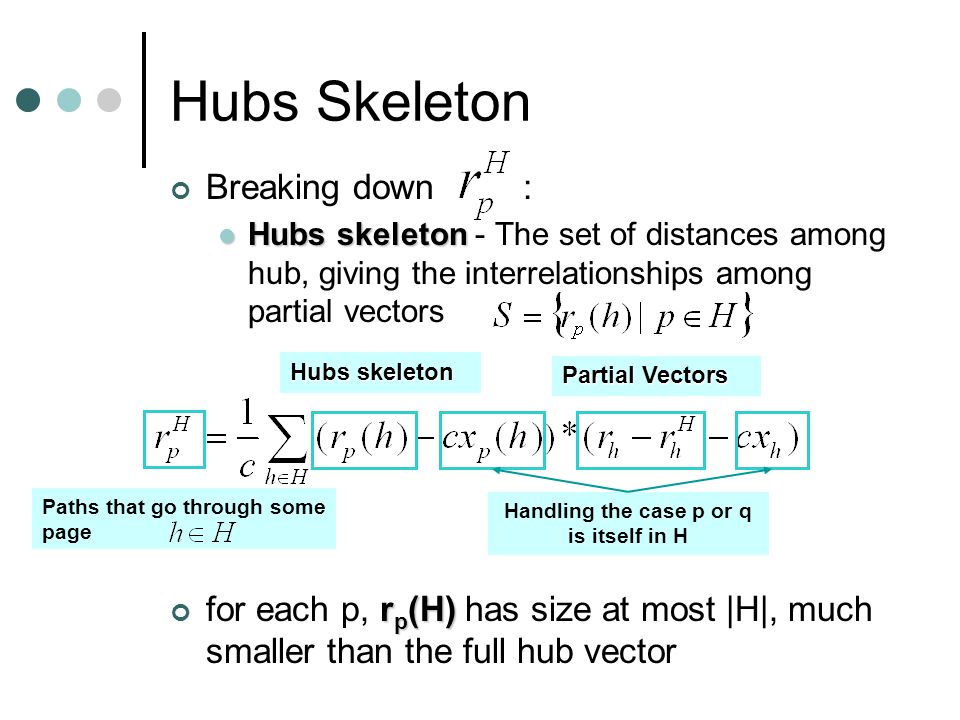 Hubs Skeleton

Breaking down $r_p^H$ :

Hubs skeleton - The set of distances among hub, giving the interrelationships among partial vectors $S = \{r_p(h) \mid p \in H\}$

Hubs skeleton

Partial Vectors

$r_p^H = \frac{1}{c} \sum_{h \in H} (r_p(h) - cx_p(h)) * (r_h - r_h^H - cx_h)$

Paths that go through some page $h \in H$

Handling the case p or q is itself in H

for each p, $r_p(H)$ has size at most |H|, much smaller than the full hub vector